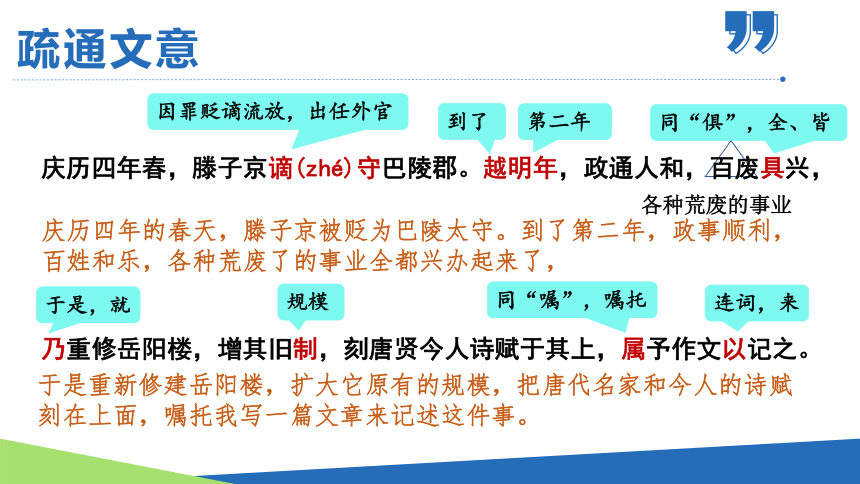 疏通文意

因罪贬谪流放，出任外官

到了

第二年

同“俱”，全、皆

庆历四年春，滕子京谪(zhé)守巴陵郡。越明年，政通人和，百废具兴，

各种荒废的事业

庆历四年的春天，滕子京被贬为巴陵太守。到了第二年，政事顺利，百姓和乐，各种荒废了的事业全都兴办起来了，

于是，就

规模

同“嘱”，嘱托

连词，来

乃重修岳阳楼，增其旧制，刻唐贤今人诗赋于其上，属予作文以记之。

于是重新修建岳阳楼，扩大它原有的规模，把唐代名家和今人的诗赋刻在上面，嘱托我写一篇文章来记述这件事。